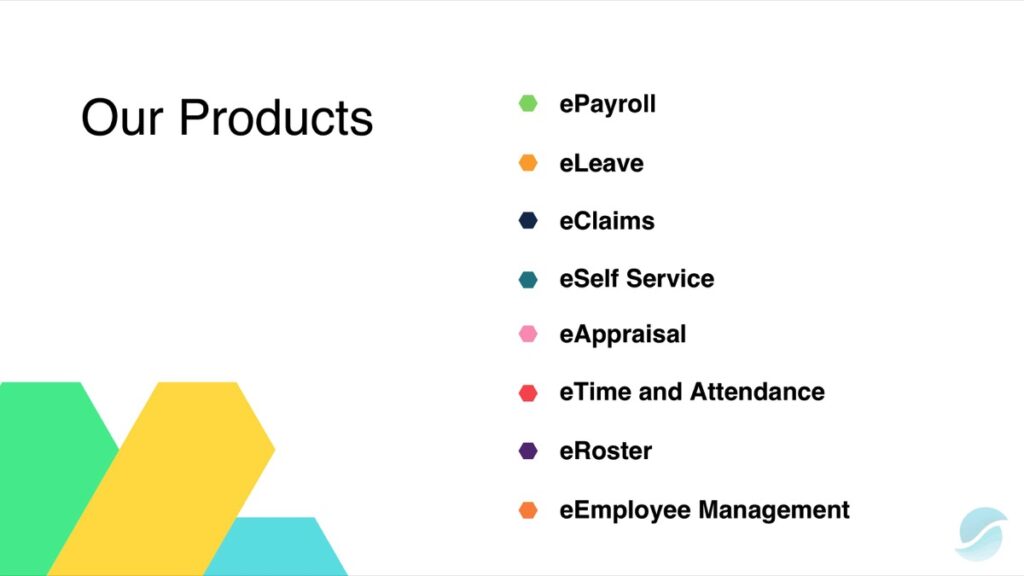 Our Products

ePayroll

eLeave

eClaims

eSelf Service

eAppraisal

eTime and Attendance

eRoster

eEmployee Management